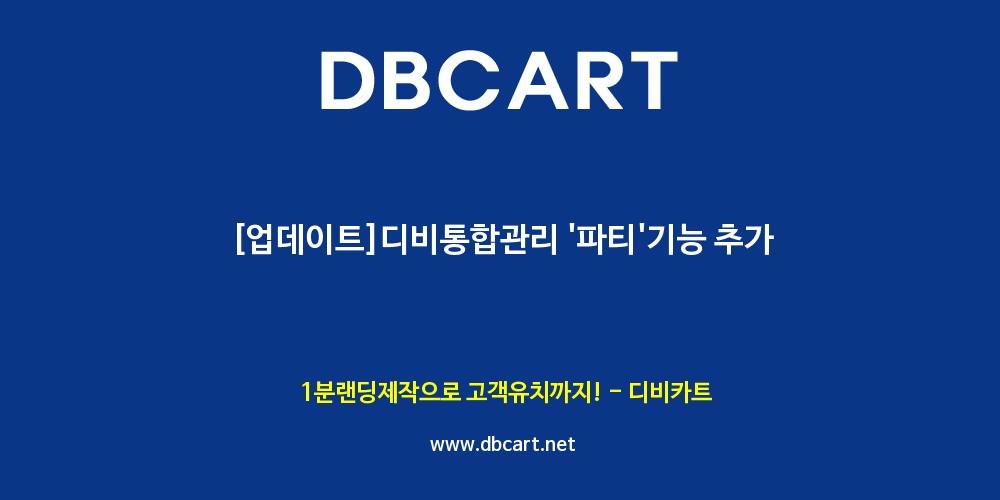 DBCART

[업데이트] 디비통합관리 '파티'기능 추가

1분랜딩제작으로 고객유치까지! - 디비카트

www.dbcart.net